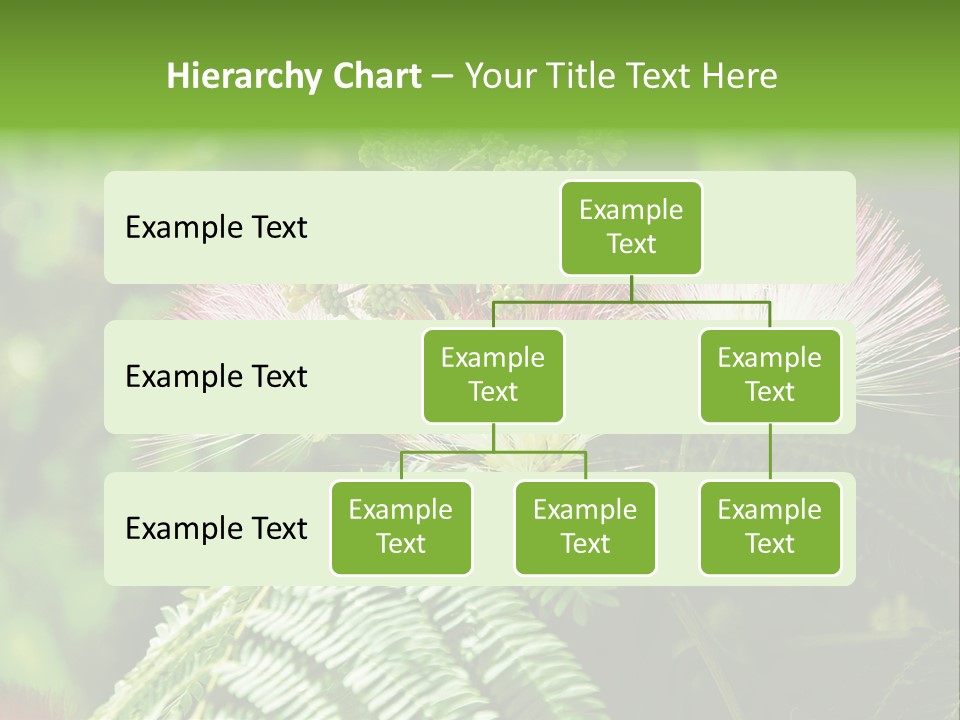 Hierarchy Chart – Your Title Text Here

Example Text

Example Text

Example Text

Example Text

Example Text

Example Text

Example Text

Example Text

Example Text